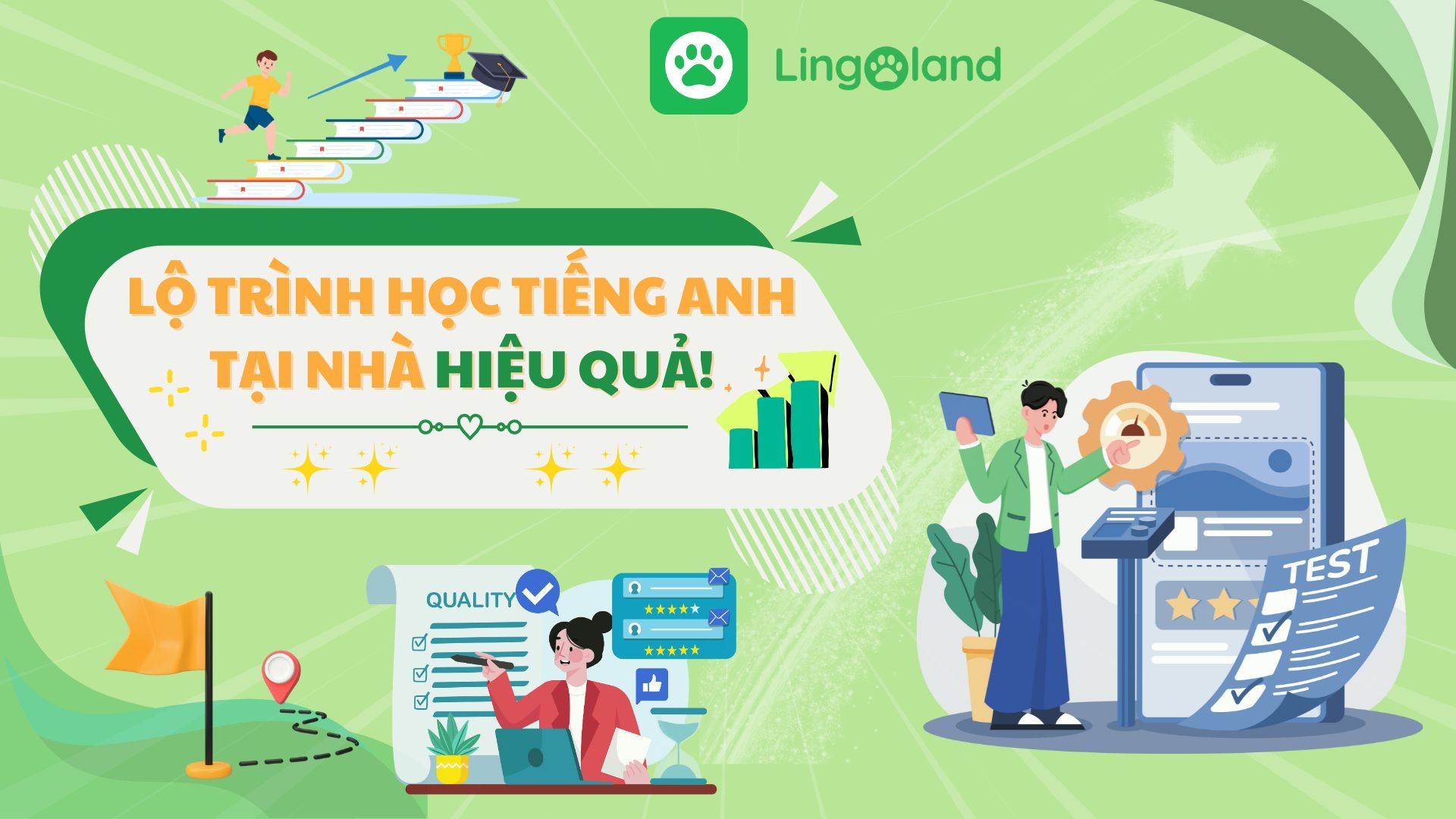 Lingoland

LỘ TRÌNH HỌC TIẾNG ANH TẠI NHÀ HIỆU QUẢ!

QUALITY

TEST